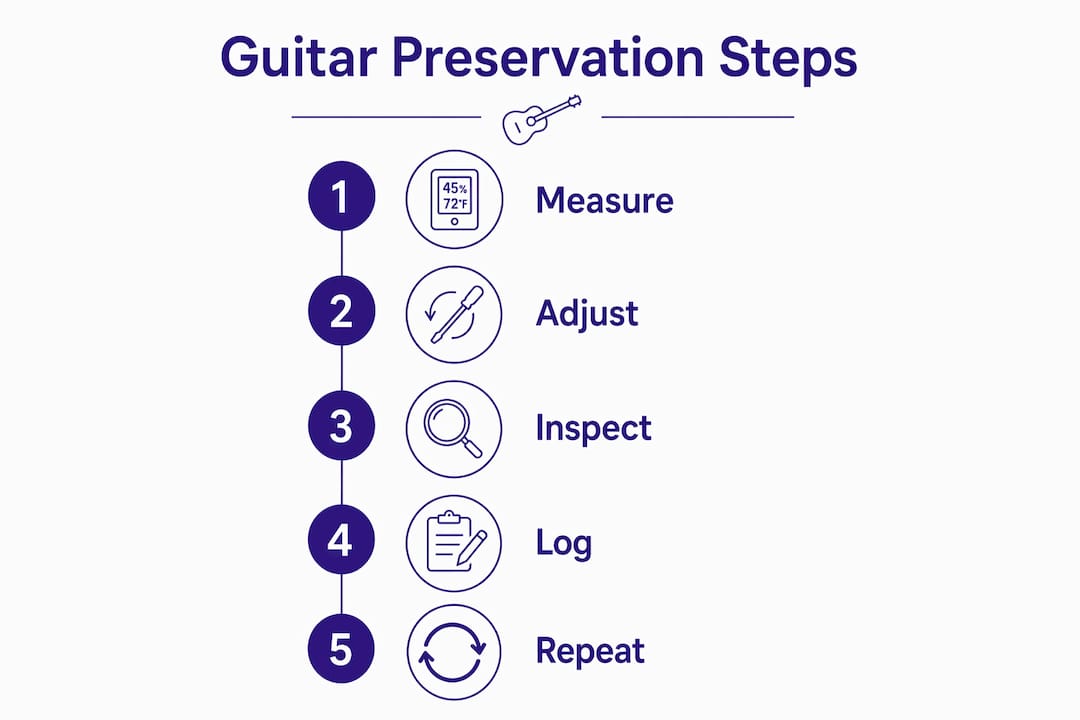 Guitar Preservation Steps

1
45%
72°F
Measure

2
Adjust

3
Inspect

4
Log

5
Repeat